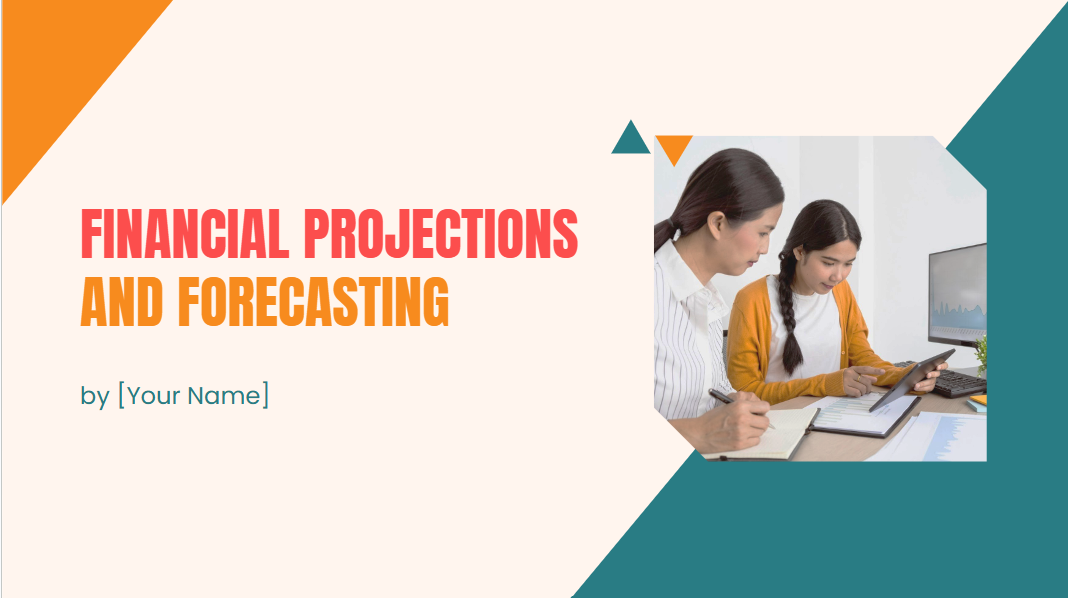 FINANCIAL PROJECTIONS AND FORECASTING

by [Your Name]